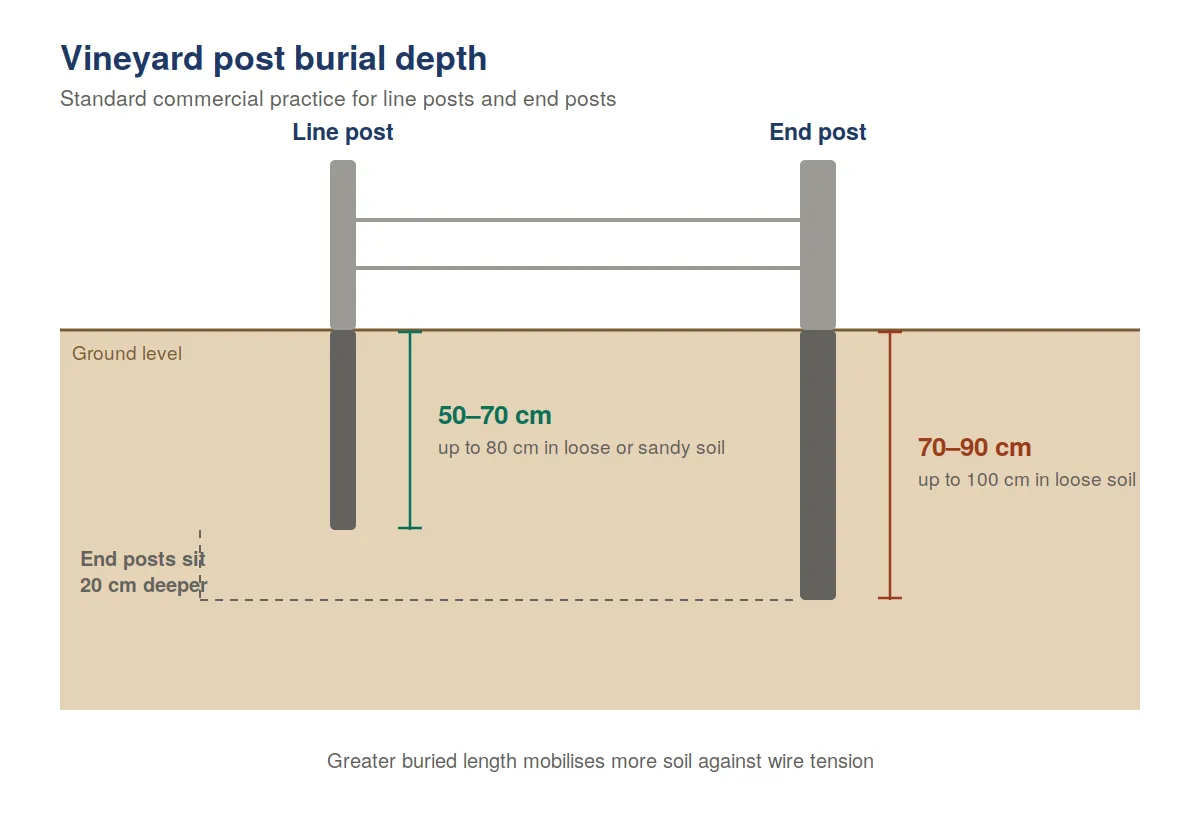 Vineyard post burial depth

Standard commercial practice for line posts and end posts

Line post

End post

Ground level

50–70 cm

up to 80 cm in loose or sandy soil

70–90 cm

up to 100 cm in loose soil

End posts sit 20 cm deeper

Greater buried length mobilises more soil against wire tension